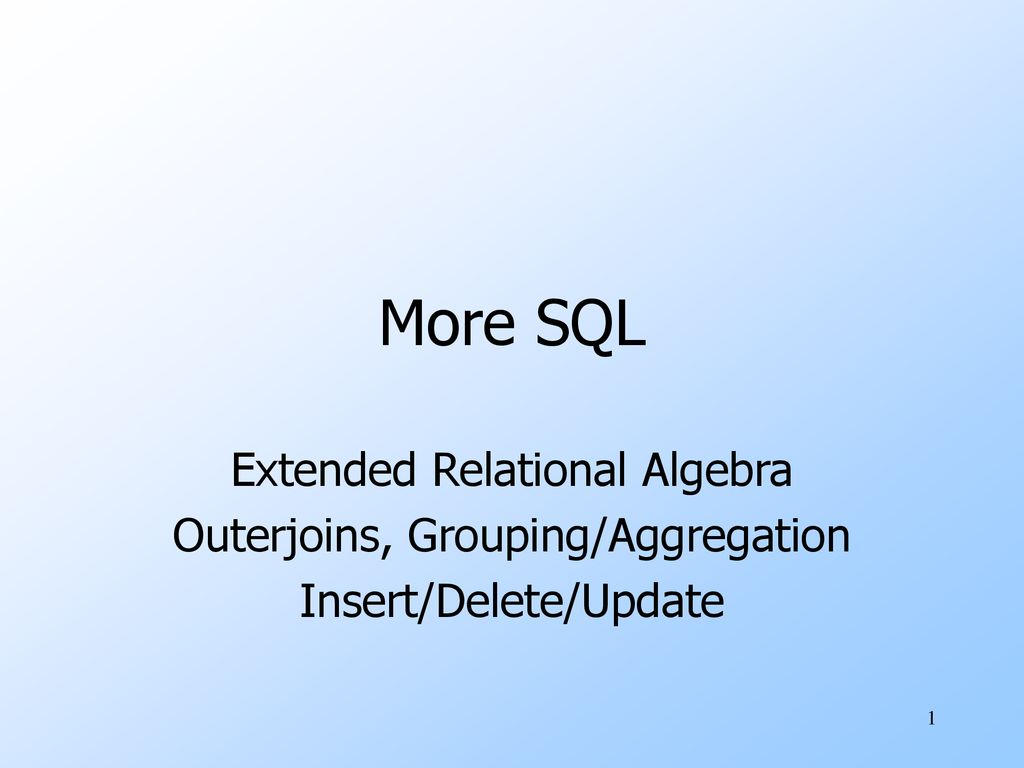 More SQL

Extended Relational Algebra
Outerjoins, Grouping/Aggregation
Insert/Delete/Update

1